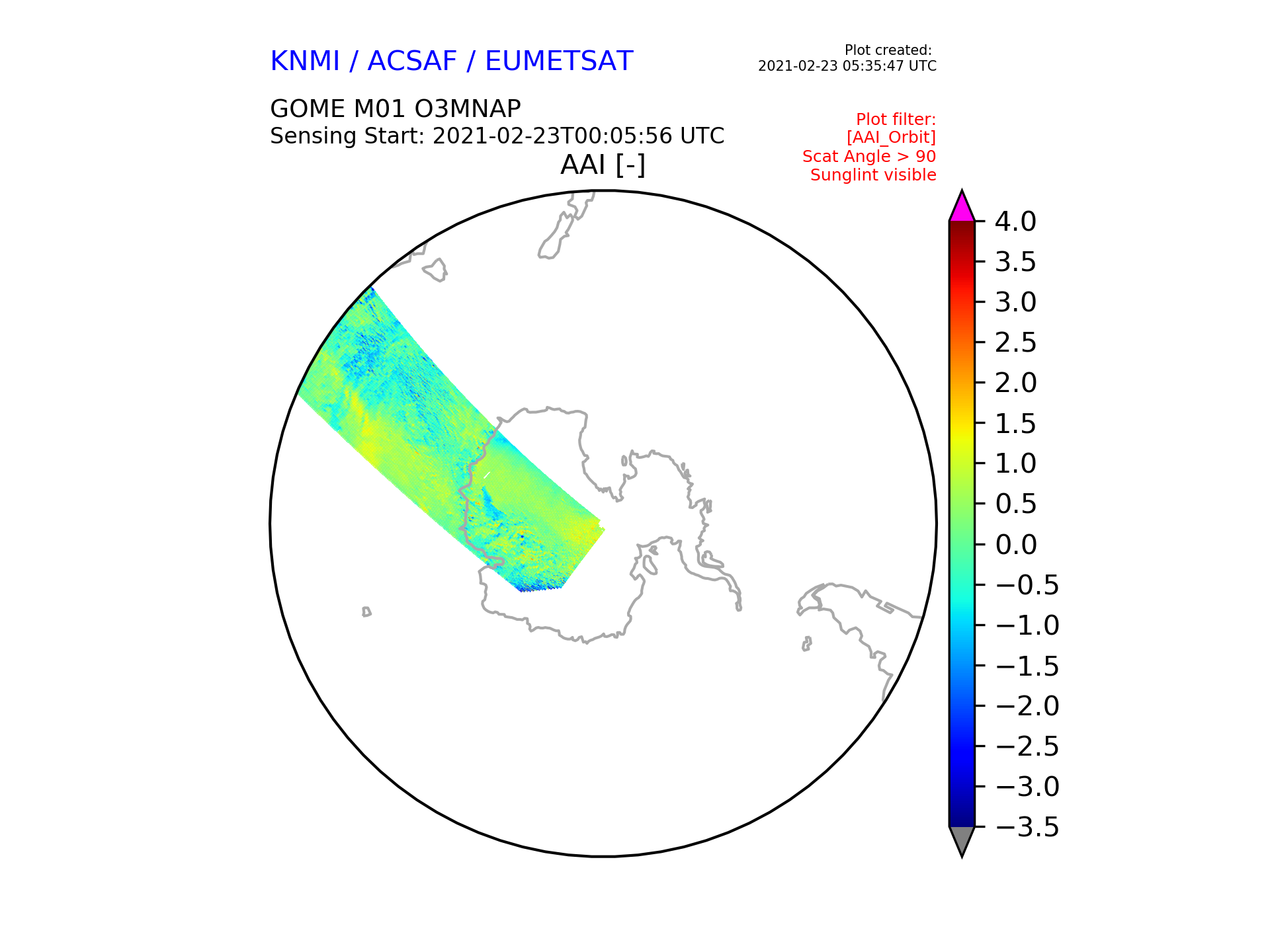 KNMI / ACSAF / EUMETSAT

Plot created:
2021-02-23 05:35:47 UTC

GOME M01 O3MNAP
Sensing Start: 2021-02-23T00:05:56 UTC

Plot filter:
[AAI_Orbit]
Scat Angle > 90
Sunglint visible

AAI [-]

4.0
3.5
3.0
2.5
2.0
1.5
1.0
0.5
0.0
−0.5
−1.0
−1.5
−2.0
−2.5
−3.0
−3.5